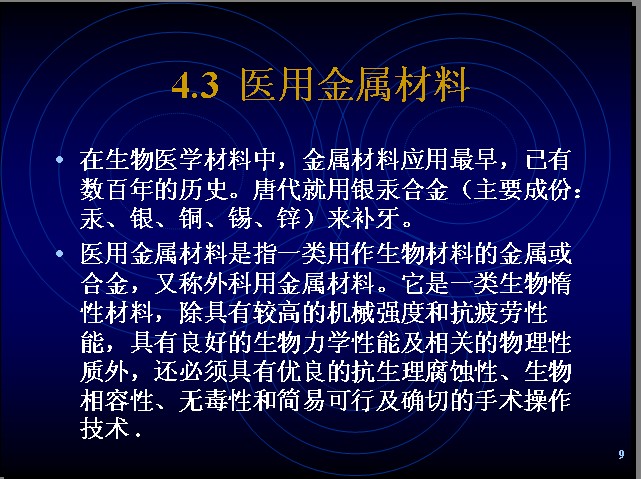 4.3 医用金属材料

• 在生物医学材料中，金属材料应用最早，已有数百年的历史。唐代就用银汞合金（主要成份：汞、银、铜、锡、锌）来补牙。

• 医用金属材料是指一类用作生物材料的金属或合金，又称外科用金属材料。它是一类生物惰性材料，除具有较高的机械强度和抗疲劳性能，具有良好的生物力学性能及相关的物理性质外，还必须具有优良的抗生理腐蚀性、生物相容性、无毒性和简易可行及确切的手术操作技术．

9